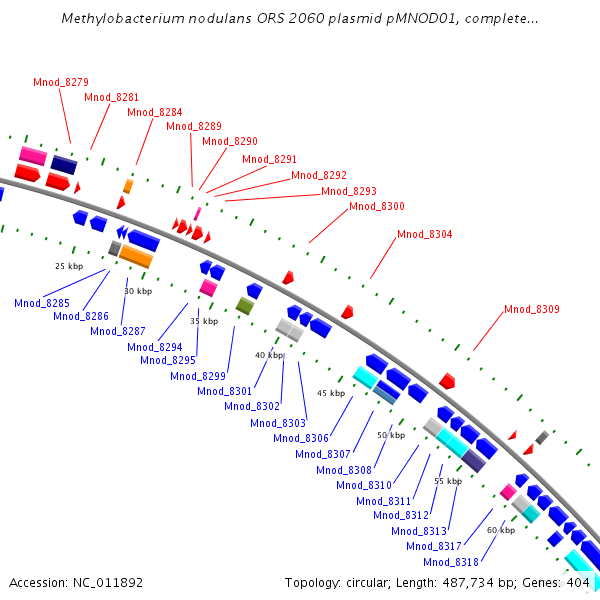 Methylobacterium nodulans ORS 2060 plasmid pMNOD01, complete...

Mnod_8279
Mnod_8281
Mnod_8284
Mnod_8289
Mnod_8290
Mnod_8291
Mnod_8292
Mnod_8293
Mnod_8300
Mnod_8304
Mnod_8309

25 kbp
30 kbp
35 kbp
40 kbp
45 kbp
50 kbp
55 kbp
60 kbp

Mnod_8285
Mnod_8286
Mnod_8287
Mnod_8294
Mnod_8295
Mnod_8299
Mnod_8301
Mnod_8302
Mnod_8303
Mnod_8306
Mnod_8307
Mnod_8308
Mnod_8310
Mnod_8311
Mnod_8312
Mnod_8313
Mnod_8317
Mnod_8318

Accession: NC_011892
Topology: circular; Length: 487,734 bp; Genes: 404